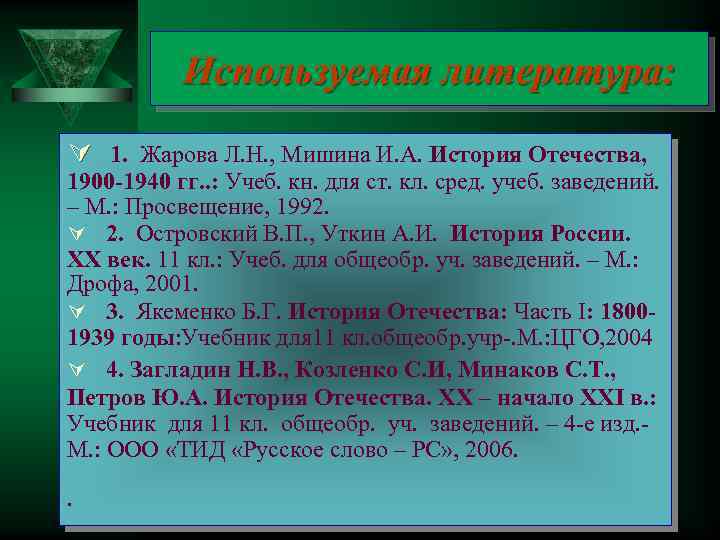 Используемая литература:

1. Жарова Л.Н., Мишина И.А. История Отечества, 1900-1940 гг..: Учеб. кн. для ст. кл. сред. учеб. заведений. – М.: Просвещение, 1992.

2. Островский В.П., Уткин А.И. История России. XX век. 11 кл.: Учеб. для общеобр. уч. заведений. – М.: Дрофа, 2001.

3. Якеменко Б.Г. История Отечества: Часть I: 1800-1939 годы:Учебник для11 кл.общеобр.учр-.М.:ЦГО,2004

4. Загладин Н.В., Козленко С.И, Минаков С.Т., Петров Ю.А. История Отечества. XX – начало XXI в.: Учебник для 11 кл. общеобр. уч. заведений. – 4-е изд.- М.: ООО «ТИД «Русское слово – РС», 2006.

.